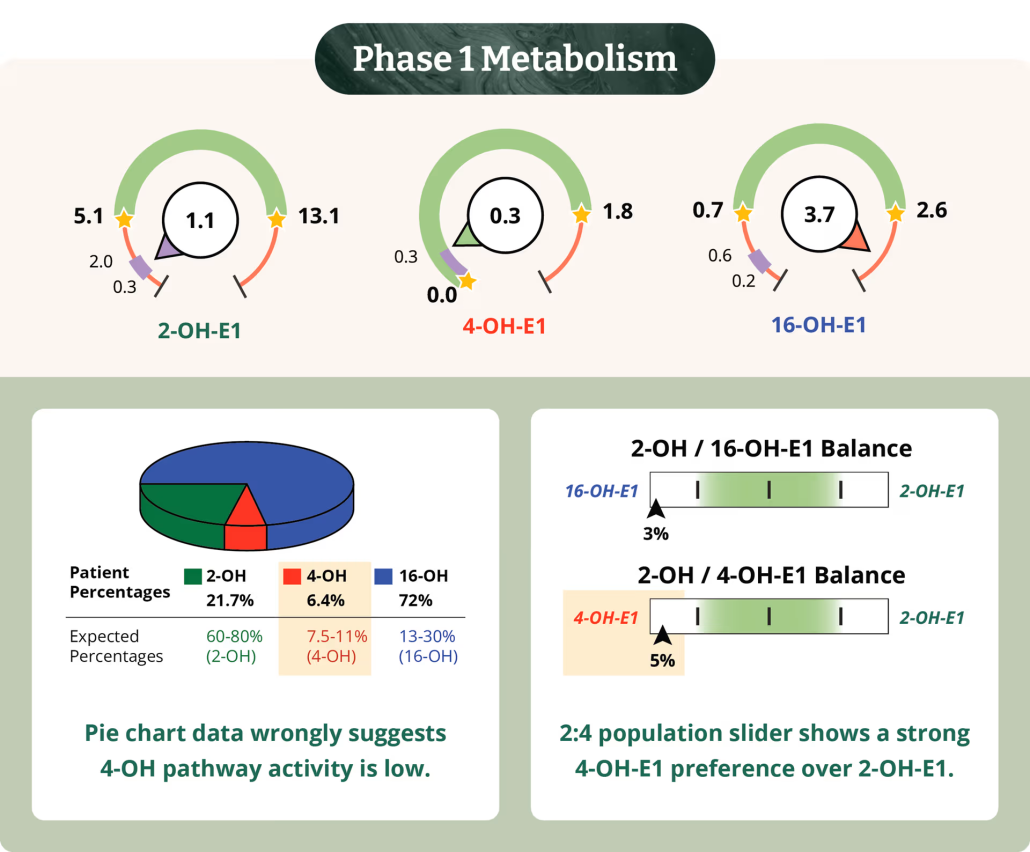 Phase 1 Metabolism

5.1
1.1
13.1
2.0
0.3
2-OH-E1

0.3
1.8
0.3
0.0
4-OH-E1

0.7
3.7
2.6
0.6
0.2
16-OH-E1

| Patient Percentages | 2-OH 21.7% | 4-OH 6.4% | 16-OH 72% |
|---|---|---|---|
| Expected Percentages | 60-80% (2-OH) | 7.5-11% (4-OH) | 13-30% (16-OH) |

Pie chart data wrongly suggests 4-OH pathway activity is low.

2-OH / 16-OH-E1 Balance
16-OH-E1
2-OH-E1
3%

2-OH / 4-OH-E1 Balance
4-OH-E1
2-OH-E1
5%

2:4 population slider shows a strong 4-OH-E1 preference over 2-OH-E1.